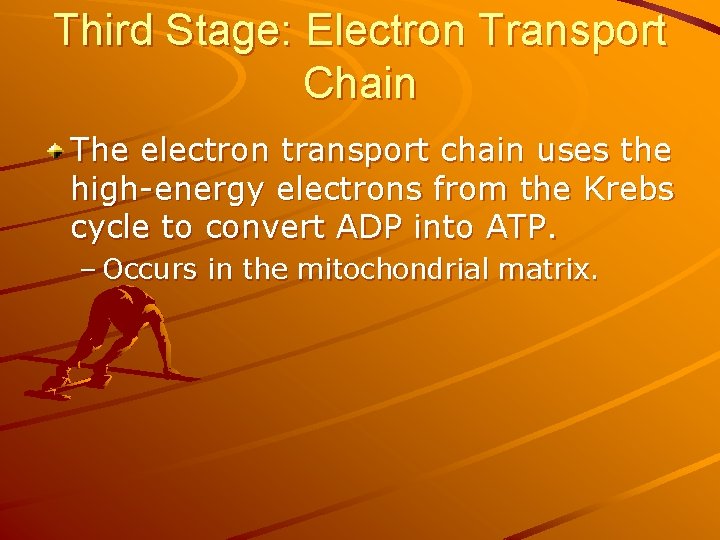 Third Stage: Electron Transport Chain

The electron transport chain uses the high-energy electrons from the Krebs cycle to convert ADP into ATP.

– Occurs in the mitochondrial matrix.